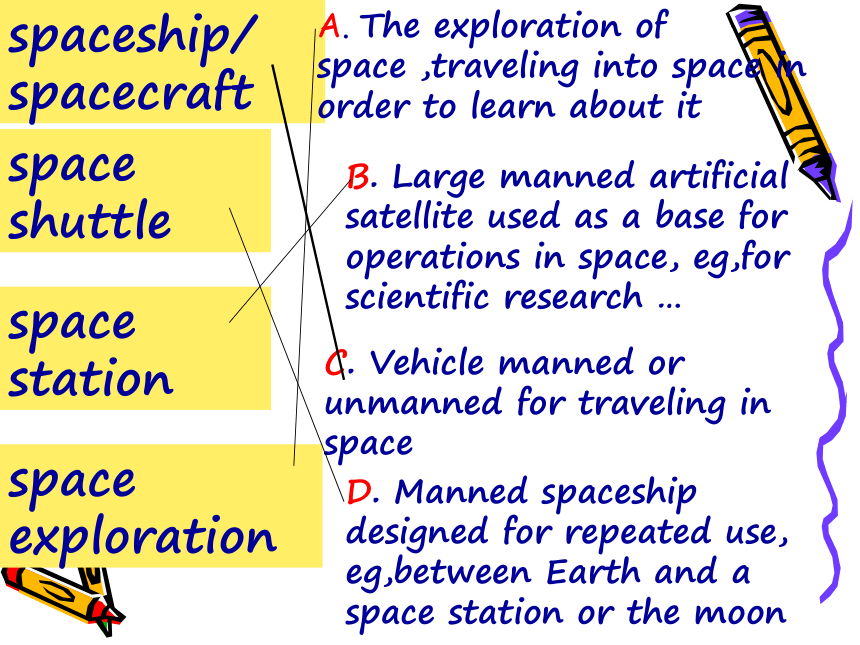 spaceship/ spacecraft

space shuttle

space station

space exploration

A. The exploration of space ,traveling into space in order to learn about it

B. Large manned artificial satellite used as a base for operations in space, eg,for scientific research …

C. Vehicle manned or unmanned for traveling in space

D. Manned spaceship designed for repeated use, eg,between Earth and a space station or the moon